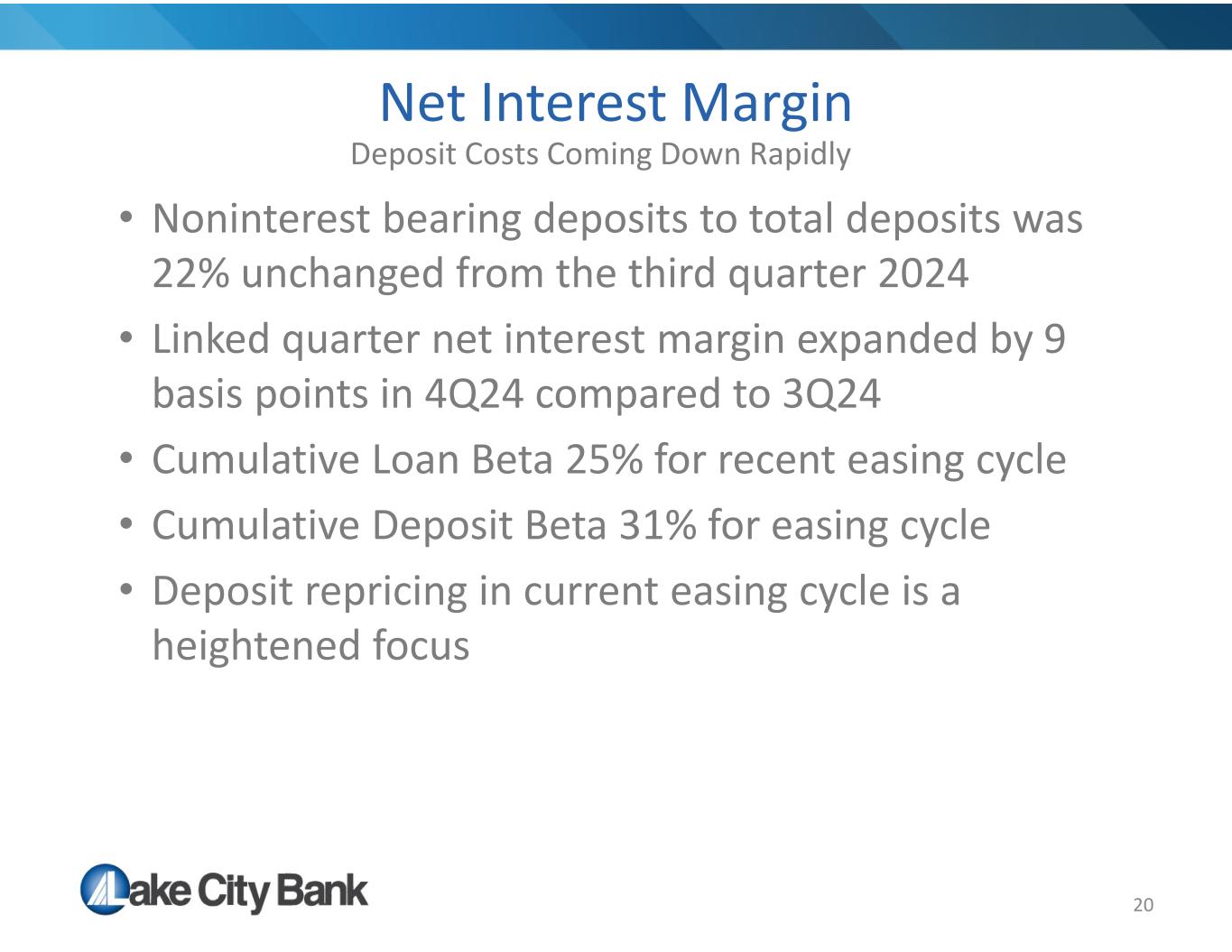 Net Interest Margin
Deposit Costs Coming Down Rapidly

• Noninterest bearing deposits to total deposits was 22% unchanged from the third quarter 2024
• Linked quarter net interest margin expanded by 9 basis points in 4Q24 compared to 3Q24
• Cumulative Loan Beta 25% for recent easing cycle
• Cumulative Deposit Beta 31% for easing cycle
• Deposit repricing in current easing cycle is a heightened focus

Lake City Bank

20